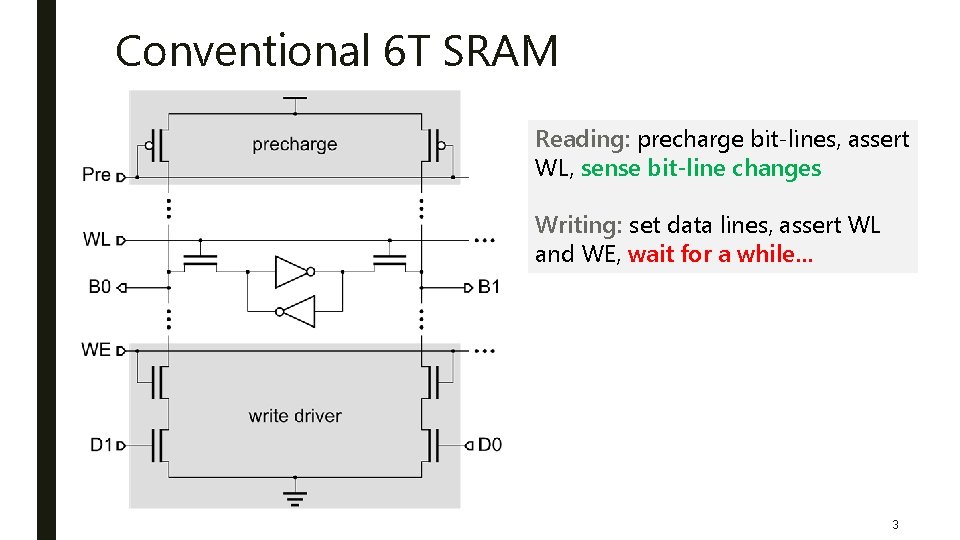 Conventional 6T SRAM

precharge

Pre

WL

B0

B1

WE

write driver

D1

D0

Reading: precharge bit-lines, assert WL, sense bit-line changes

Writing: set data lines, assert WL and WE, wait for a while...

3